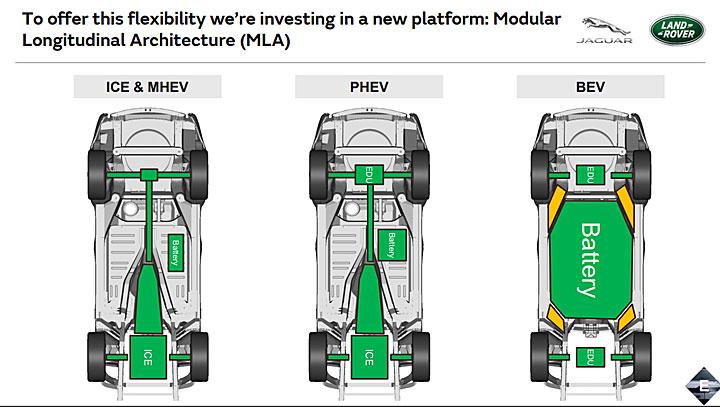 To offer this flexibility we're investing in a new platform: Modular Longitudinal Architecture (MLA)

JAGUAR

LAND ROVER

ICE & MHEV

Battery

ICE

PHEV

EDU

Battery

ICE

BEV

EDU

Battery

EDU

E